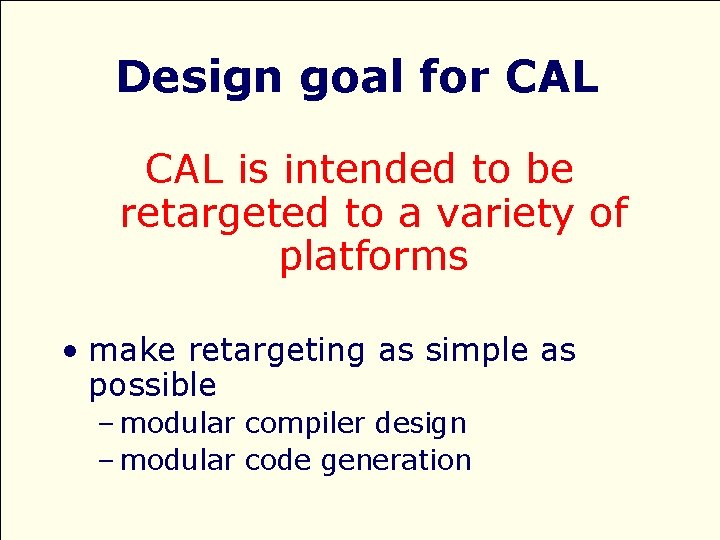 Design goal for CAL

CAL is intended to be retargeted to a variety of platforms

• make retargeting as simple as possible
– modular compiler design
– modular code generation